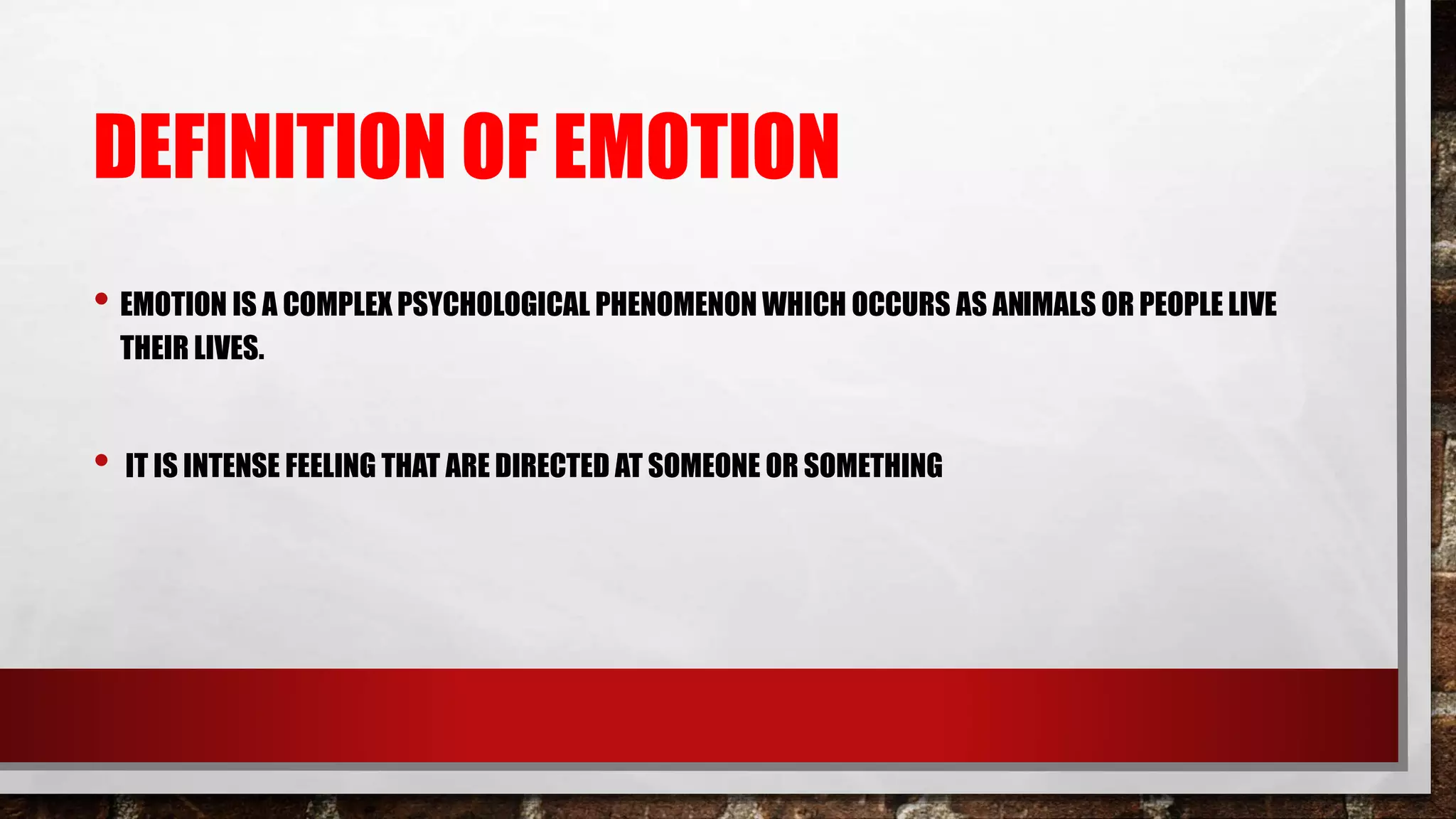 DEFINITION OF EMOTION

• EMOTION IS A COMPLEX PSYCHOLOGICAL PHENOMENON WHICH OCCURS AS ANIMALS OR PEOPLE LIVE THEIR LIVES.

• IT IS INTENSE FEELING THAT ARE DIRECTED AT SOMEONE OR SOMETHING